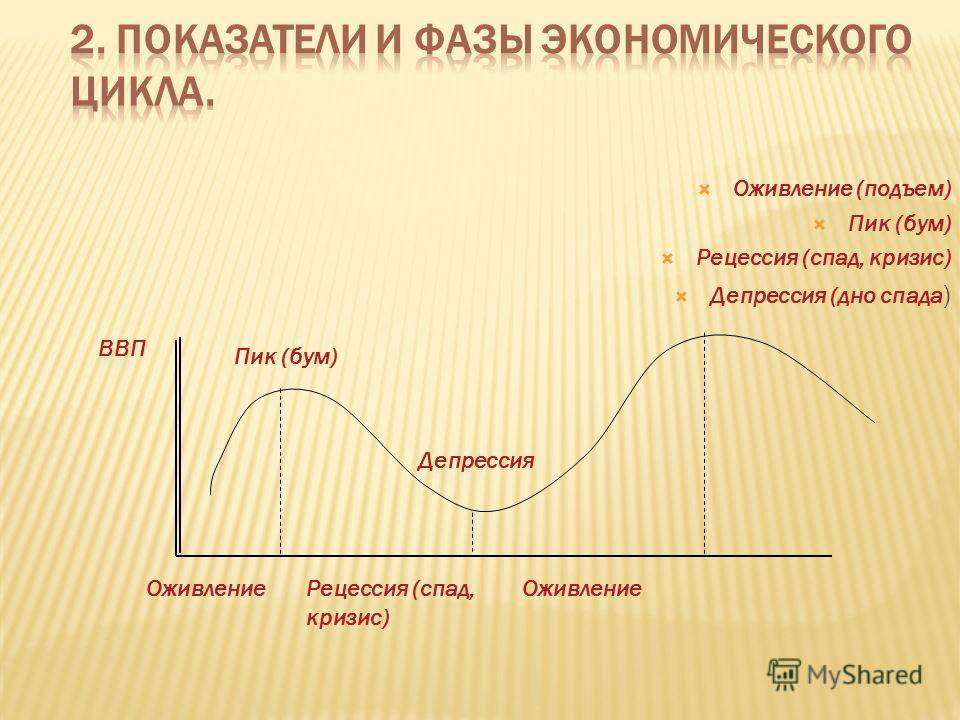 2. ПОКАЗАТЕЛИ И ФАЗЫ ЭКОНОМИЧЕСКОГО ЦИКЛА.

Оживление (подъем)
Пик (бум)
Рецессия (спад, кризис)
Депрессия (дно спада)

ВВП
Пик (бум)
Депрессия
Оживление
Рецессия (спад, кризис)
Оживление

MyShared